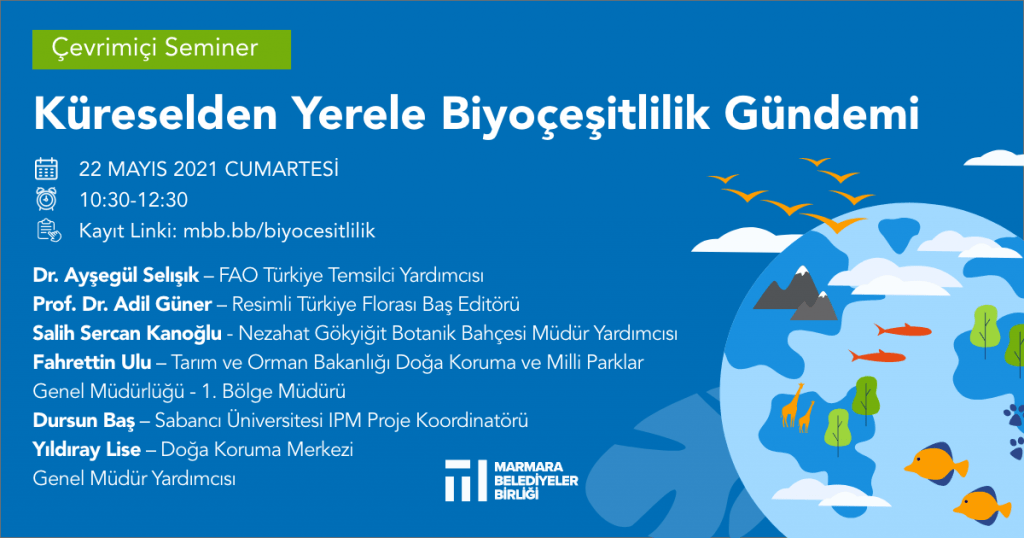 Çevrimiçi Seminer

Küreselden Yerele Biyoçeşitlilik Gündemi

22 MAYIS 2021 CUMARTESİ
10:30-12:30
Kayıt Linki: mbb.bb/biyocesitlilik

Dr. Ayşegül Selışık – FAO Türkiye Temsilci Yardımcısı
Prof. Dr. Adil Güner – Resimli Türkiye Florası Baş Editörü
Salih Sercan Kanoğlu - Nezahat Gökyiğit Botanik Bahçesi Müdür Yardımcısı
Fahrettin Ulu – Tarım ve Orman Bakanlığı Doğa Koruma ve Milli Parklar Genel Müdürlüğü - 1. Bölge Müdürü
Dursun Baş – Sabancı Üniversitesi IPM Proje Koordinatörü
Yıldıray Lise – Doğa Koruma Merkezi Genel Müdür Yardımcısı

MARMARA BELEDİYELER BİRLİĞİ